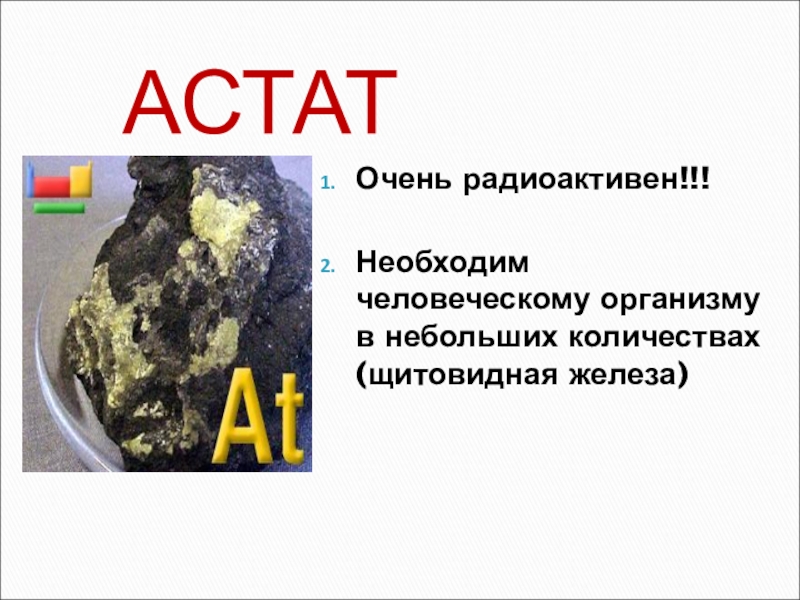 АСТАТ

At

1. Очень радиоактивен!!!

2. Необходим человеческому организму в небольших количествах (щитовидная железа)